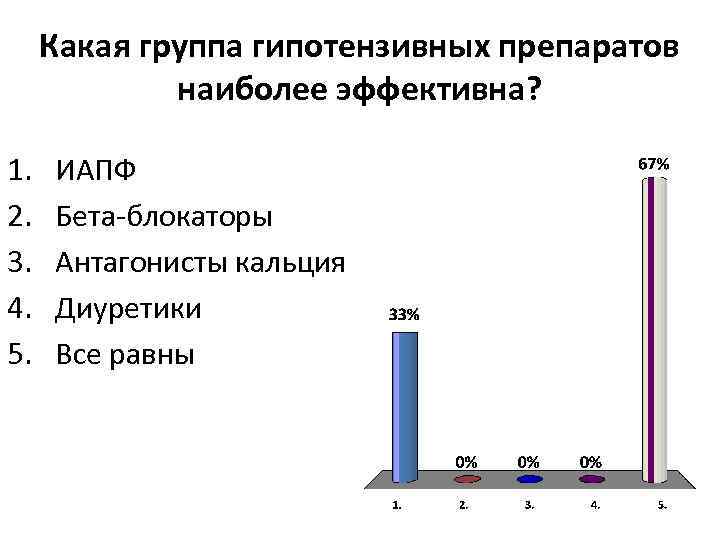 Какая группа гипотензивных препаратов наиболее эффективна?

1. ИАПФ
2. Бета-блокаторы
3. Антагонисты кальция
4. Диуретики
5. Все равны

33%
0%
0%
0%
67%

1.
2.
3.
4.
5.